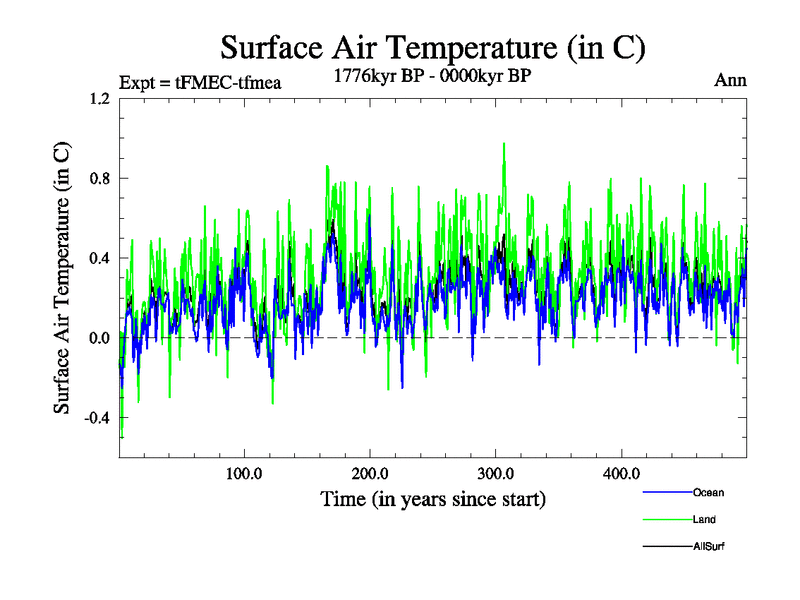 Surface Air Temperature (in C)

Expt = tFMEC-tfmea

1776kyr BP - 0000kyr BP

Ann

Surface Air Temperature (in C)

1.2

0.8

0.4

0.0

-0.4

100.0

200.0

300.0

400.0

Time (in years since start)

Ocean

Land

AllSurf